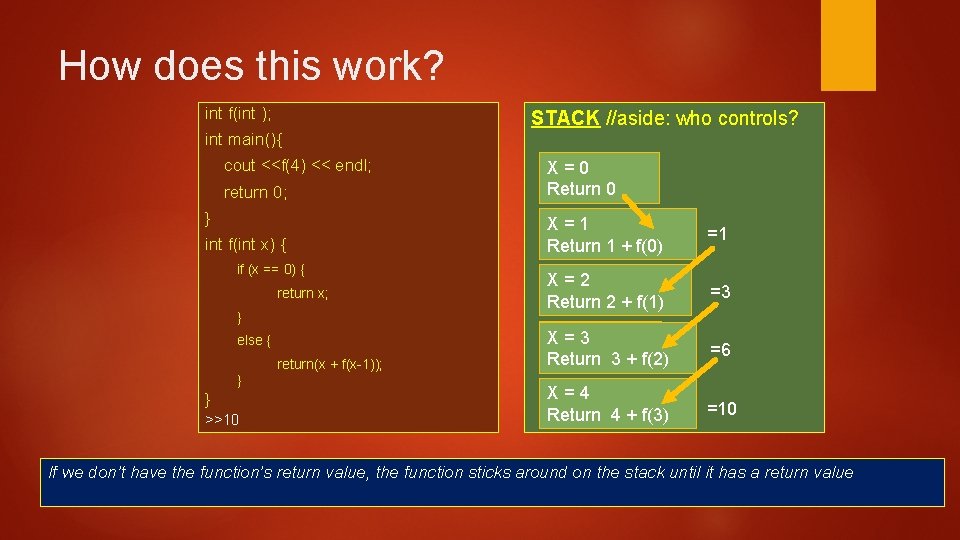 How does this work?

int f(int );
int main(){
cout <<f(4) << endl;
return 0;
}
int f(int x) {
if (x == 0) {
return x;
}
else {
return(x + f(x-1));
}
}
>>10

STACK //aside: who controls?

X = 0
Return 0

X = 1
Return 1 + f(0)

=1

X = 2
Return 2 + f(1)

=3

X = 3
Return 3 + f(2)

=6

X = 4
Return 4 + f(3)

=10

If we don't have the function's return value, the function sticks around on the stack until it has a return value